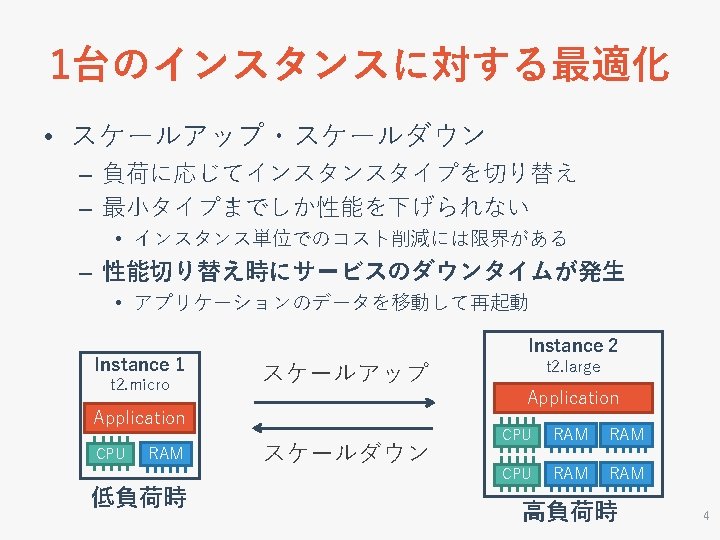 1台のインスタンスに対する最適化

• スケールアップ・スケールダウン
– 負荷に応じてインスタンスタイプを切り替え
– 最小タイプまでしか性能を下げられない
• インスタンス単位でのコスト削減には限界がある
– 性能切り替え時にサービスのダウンタイムが発生
• アプリケーションのデータを移動して再起動

Instance 1
t2.micro
Application
CPU
RAM
低負荷時

スケールアップ
スケールダウン

Instance 2
t2.large
Application
CPU
RAM
RAM
CPU
RAM
RAM
高負荷時

4